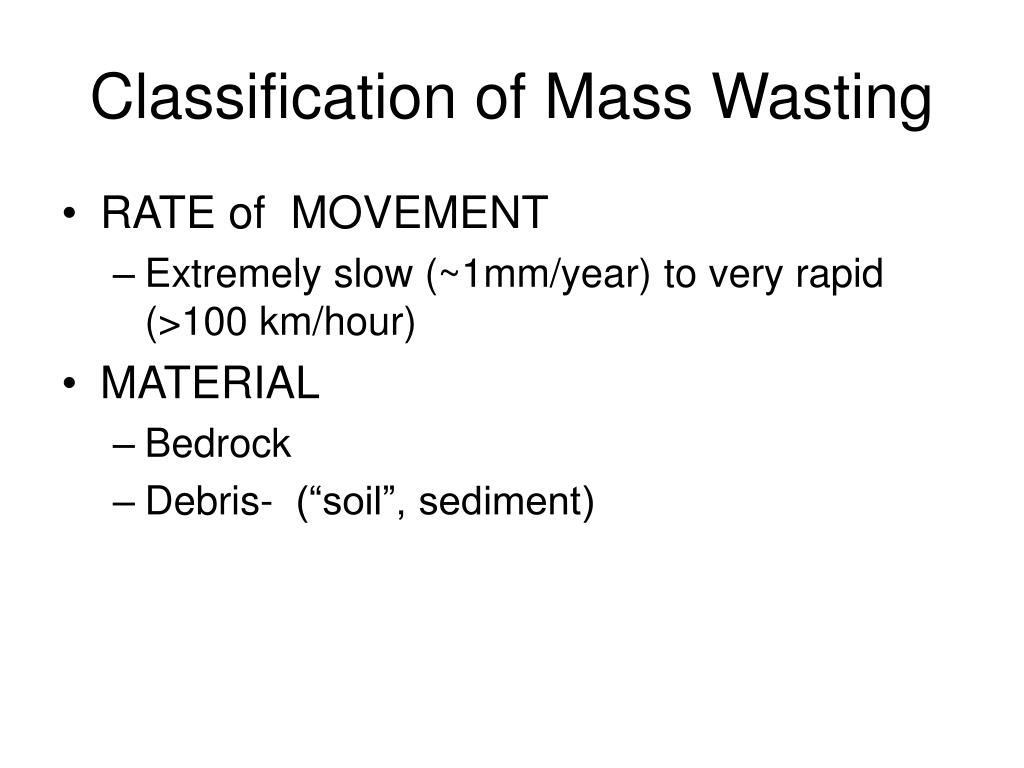 Classification of Mass Wasting

• RATE of MOVEMENT
– Extremely slow (~1mm/year) to very rapid (>100 km/hour)

• MATERIAL
– Bedrock
– Debris- (“soil”, sediment)